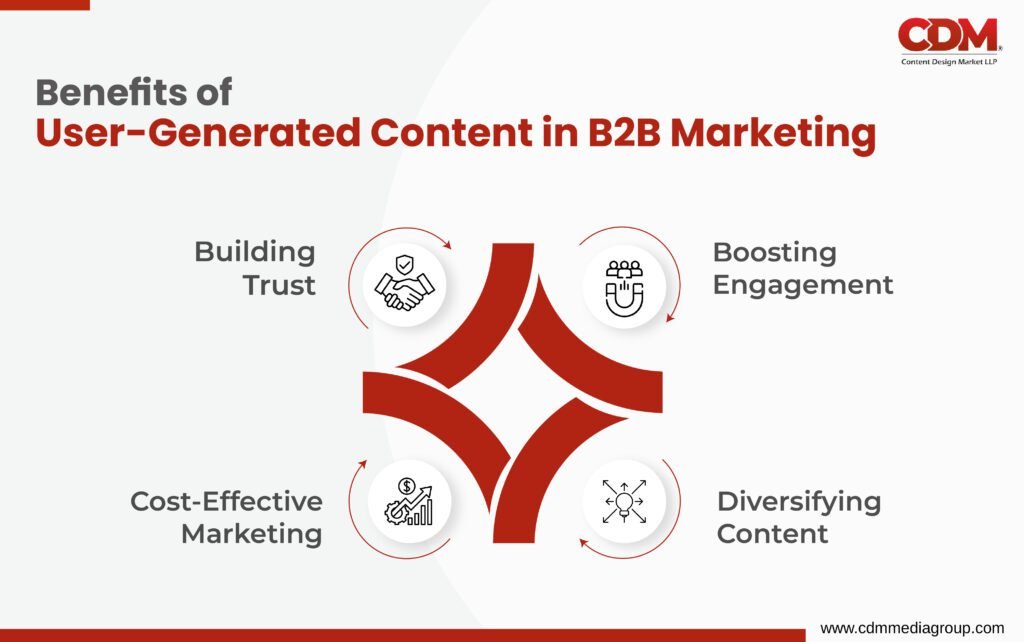 CDM
Content Design Market LLP

Benefits of
User-Generated Content in B2B Marketing

Building Trust

Boosting Engagement

Cost-Effective Marketing

Diversifying Content

www.cdmmediagroup.com